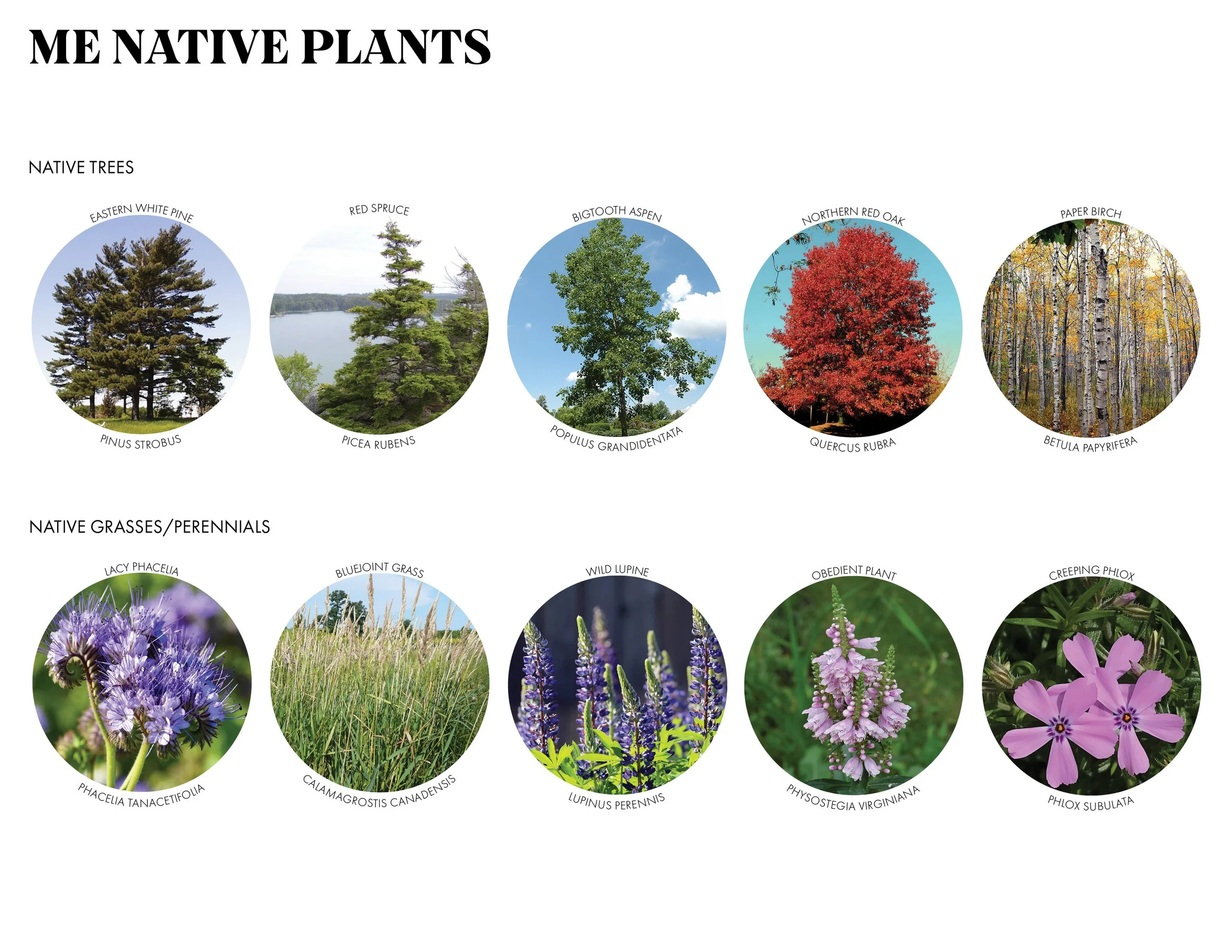 ME NATIVE PLANTS

NATIVE TREES

EASTERN WHITE PINE
PINUS STROBUS

RED SPRUCE
PICEA RUBENS

BIGTOOTH ASPEN
POPULUS GRANDIDENTATA

NORTHERN RED OAK
QUERCUS RUBRA

PAPER BIRCH
BETULA PAPYRIFERA

NATIVE GRASSES/PERENNIALS

LACY PHACELIA
PHACELIA TANACETIFOLIA

BLUEJOINT GRASS
CALAMAGROSTIS CANADENSIS

WILD LUPINE
LUPINUS PERENNIS

OBEDIENT PLANT
PHYSOSTEGIA VIRGINIANA

CREEPING PHLOX
PHLOX SUBULATA